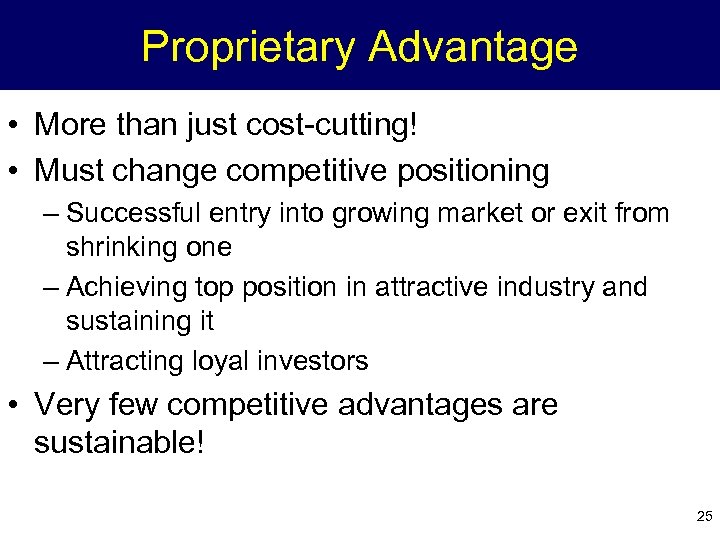 Proprietary Advantage

• More than just cost-cutting!
• Must change competitive positioning
– Successful entry into growing market or exit from shrinking one
– Achieving top position in attractive industry and sustaining it
– Attracting loyal investors
• Very few competitive advantages are sustainable!

25